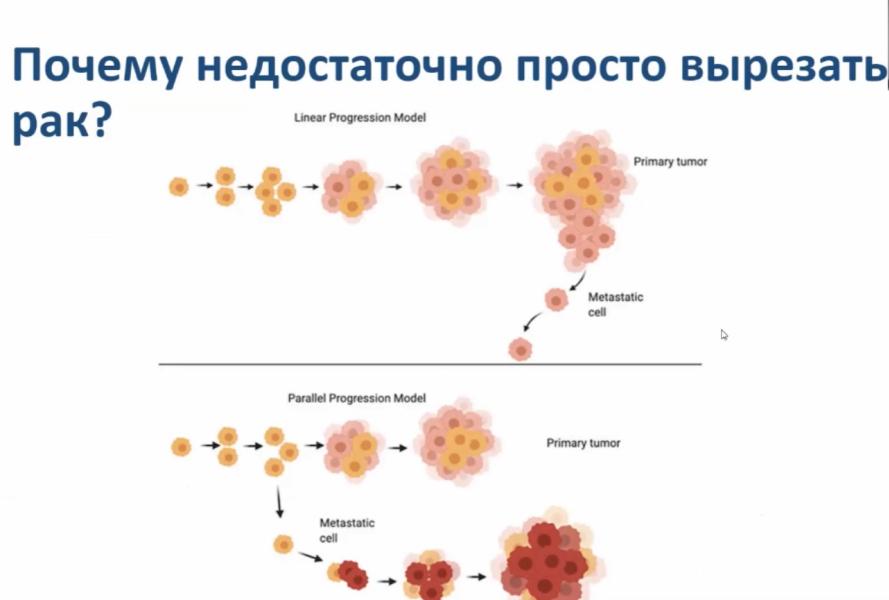 Почему недостаточно просто вырезать рак?

Linear Progression Model

Primary tumor

Metastatic cell

Parallel Progression Model

Primary tumor

Metastatic cell